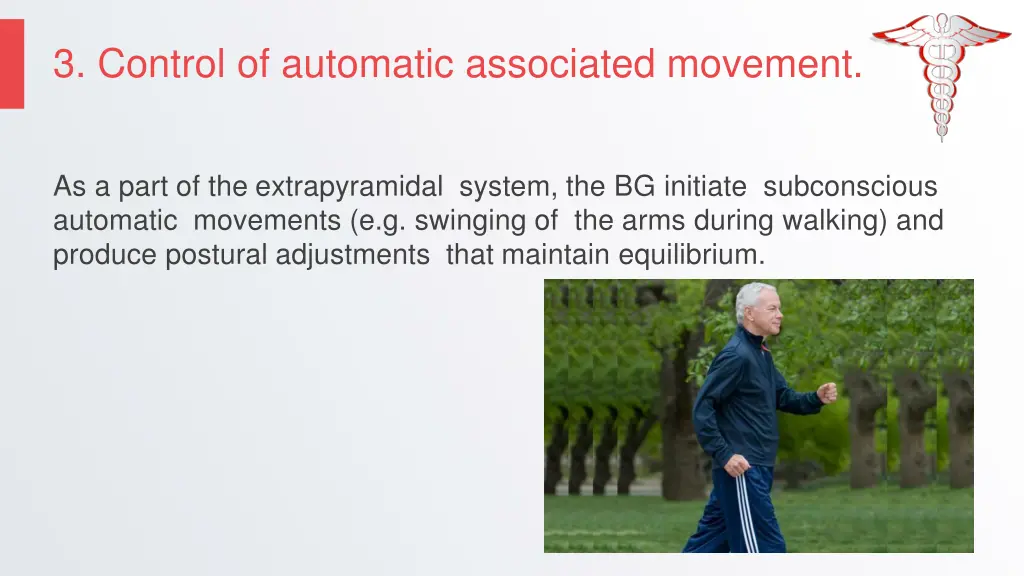 3. Control of automatic associated movement.

As a part of the extrapyramidal system, the BG initiate subconscious automatic movements (e.g. swinging of the arms during walking) and produce postural adjustments that maintain equilibrium.